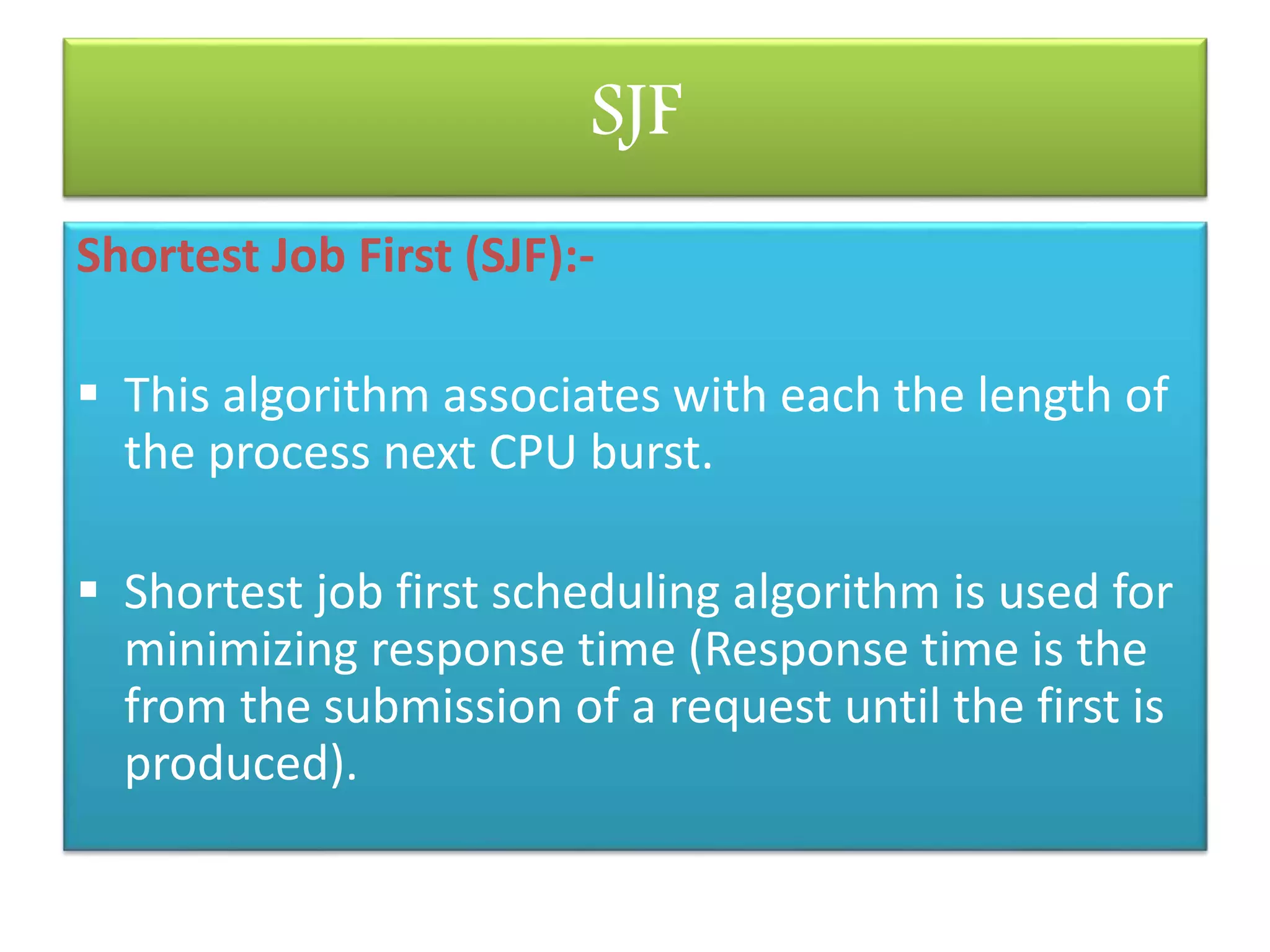 SJF

Shortest Job First (SJF):-

▪ This algorithm associates with each the length of the process next CPU burst.

▪ Shortest job first scheduling algorithm is used for minimizing response time (Response time is the from the submission of a request until the first is produced).